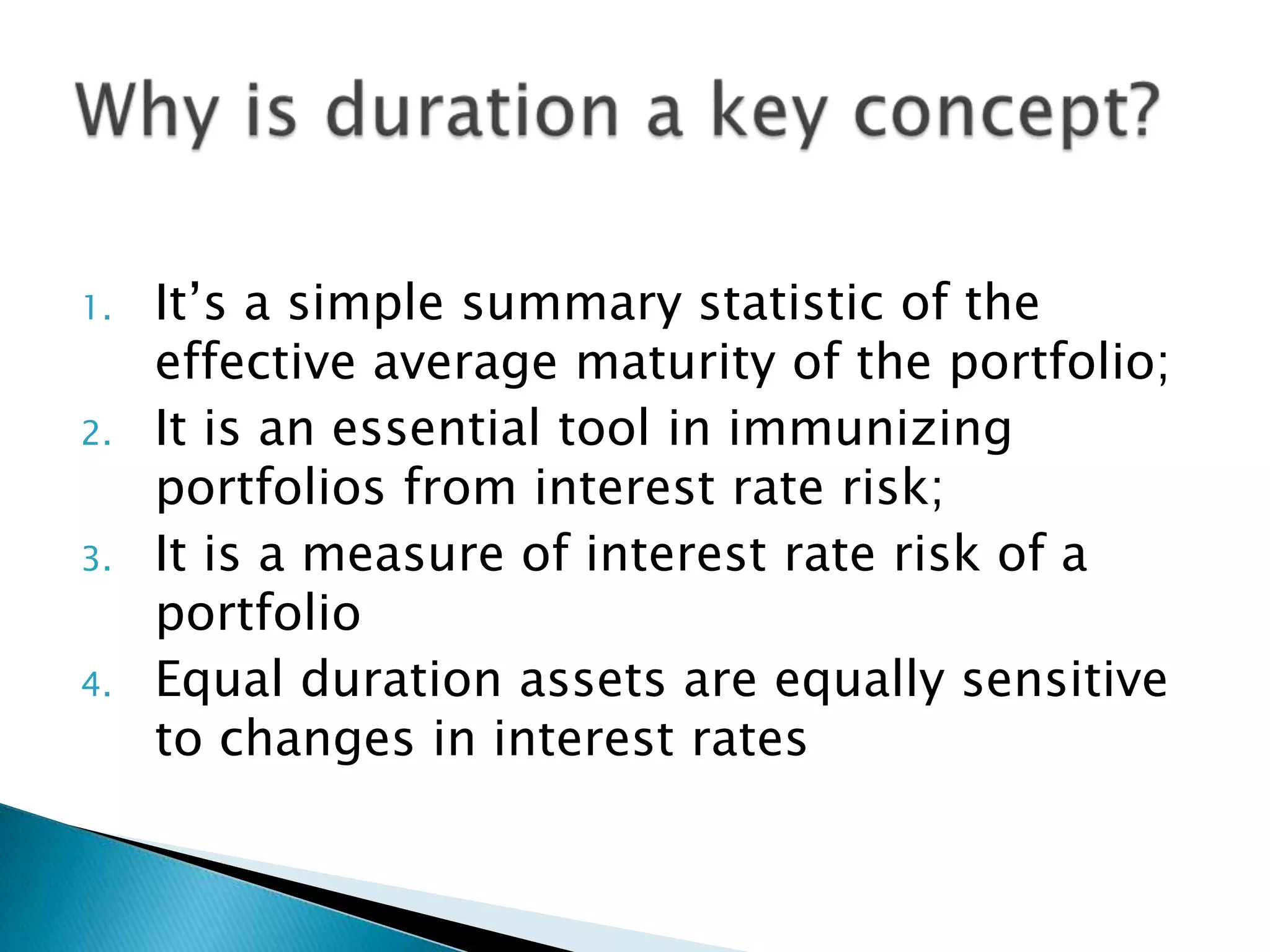 Why is duration a key concept?

1. It’s a simple summary statistic of the effective average maturity of the portfolio;
2. It is an essential tool in immunizing portfolios from interest rate risk;
3. It is a measure of interest rate risk of a portfolio
4. Equal duration assets are equally sensitive to changes in interest rates